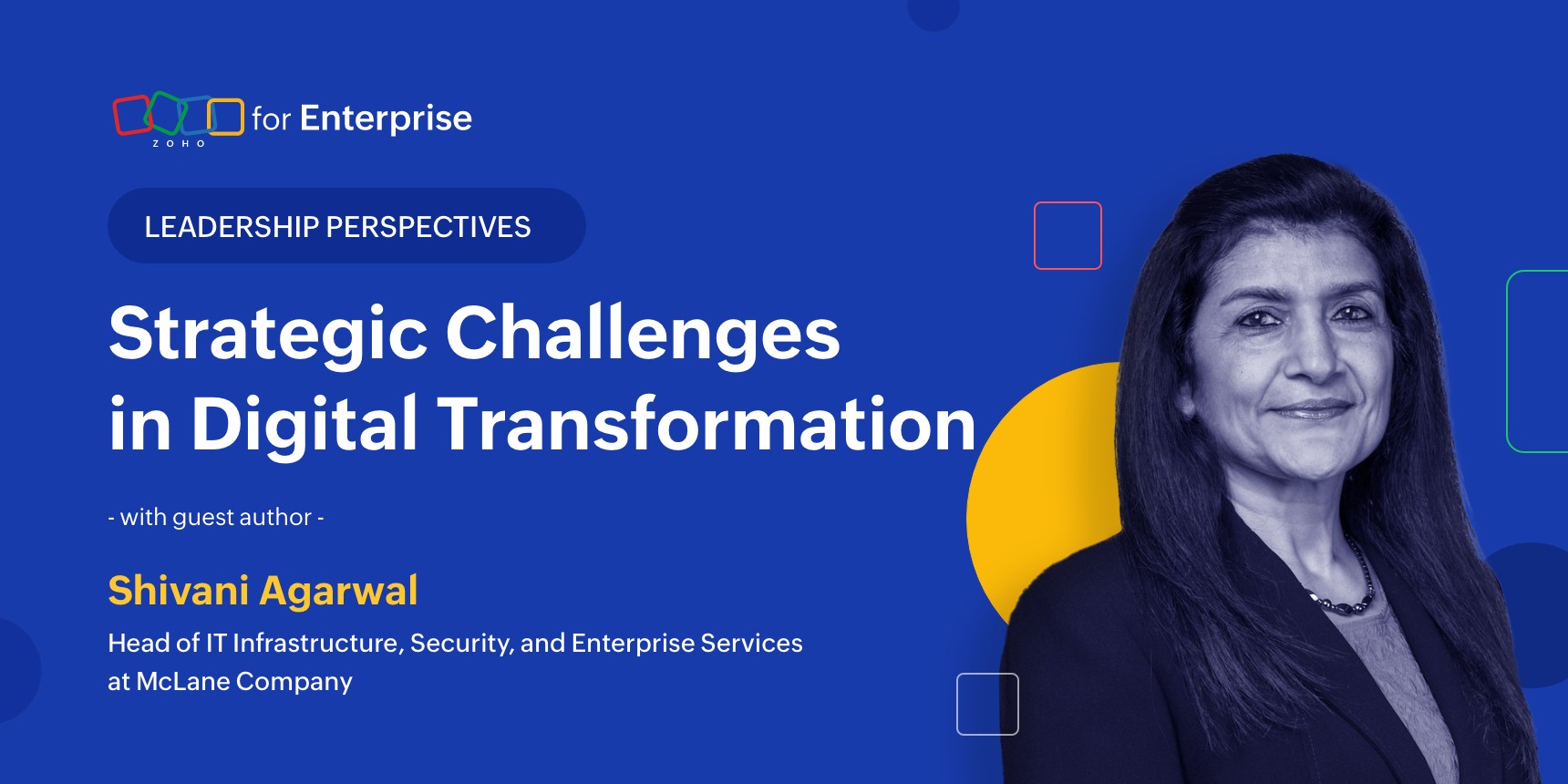 ZOHO for Enterprise

LEADERSHIP PERSPECTIVES

Strategic Challenges in Digital Transformation

- with guest author -

Shivani Agarwal

Head of IT Infrastructure, Security, and Enterprise Services at McLane Company